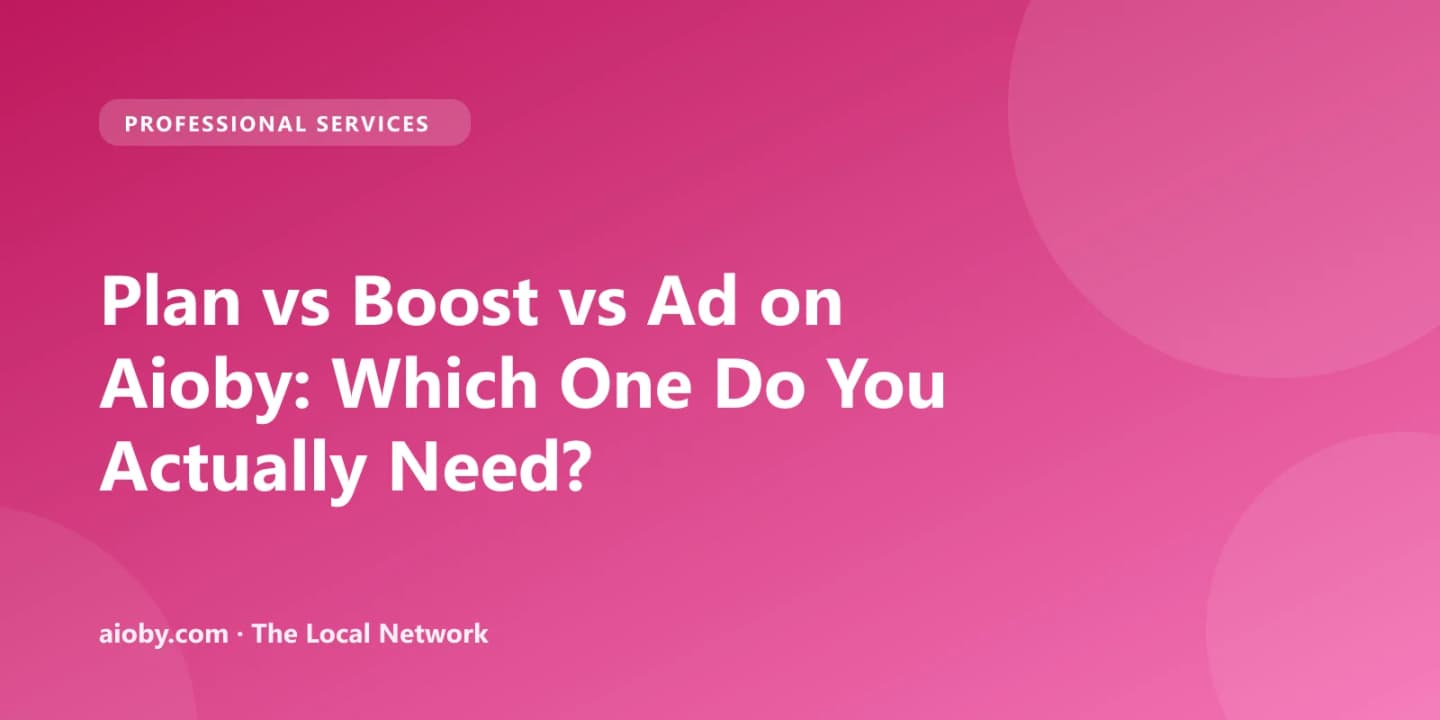 PROFESSIONAL SERVICES

Plan vs Boost vs Ad on Aioby: Which One Do You Actually Need?

aioby.com · The Local Network